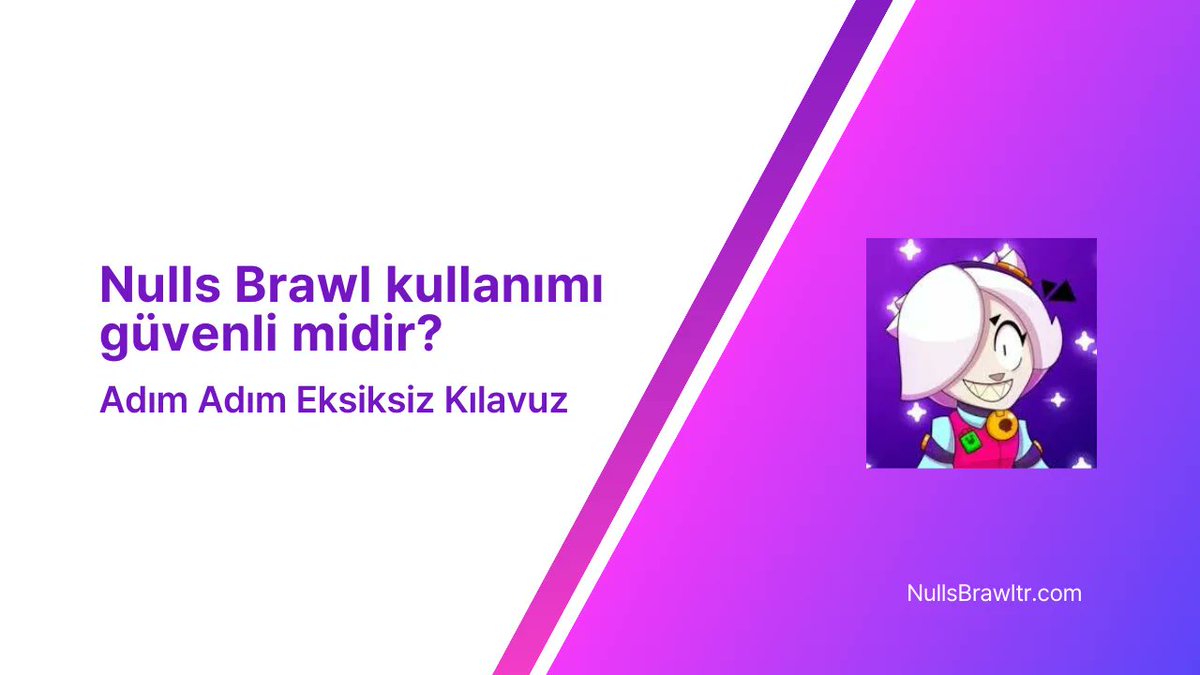 Nulls Brawl kullanımı güvenli midir?

Adım Adım Eksiksiz Kılavuz

NullsBrawltr.com